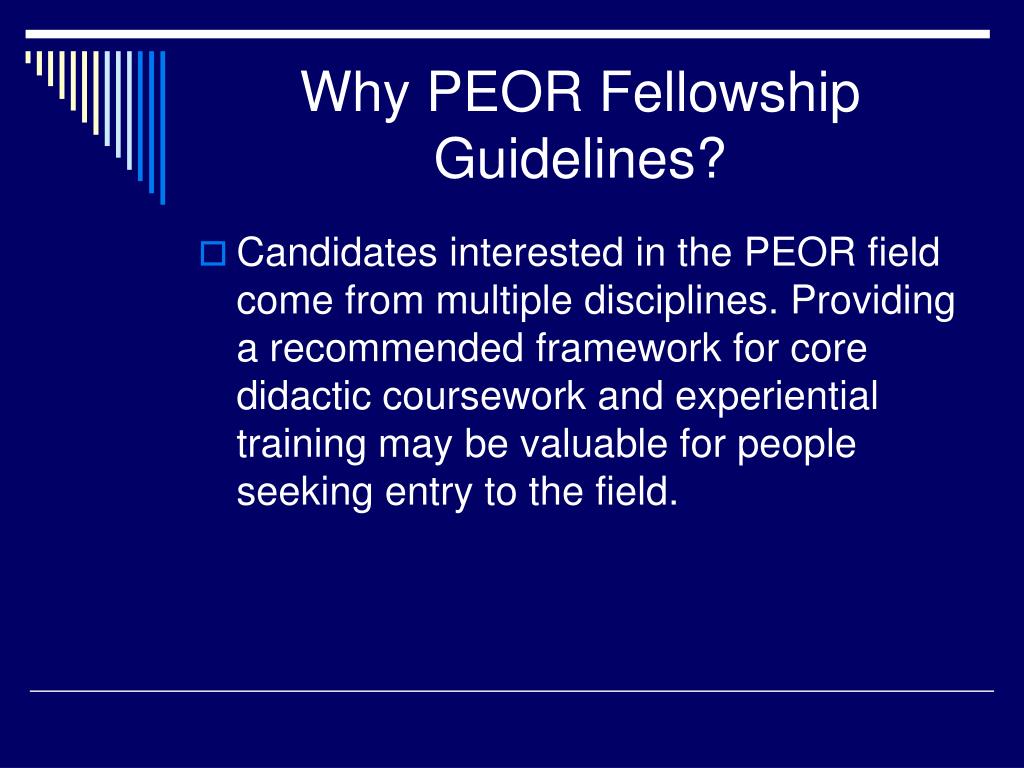 Why PEOR Fellowship Guidelines?

Candidates interested in the PEOR field come from multiple disciplines. Providing a recommended framework for core didactic coursework and experiential training may be valuable for people seeking entry to the field.